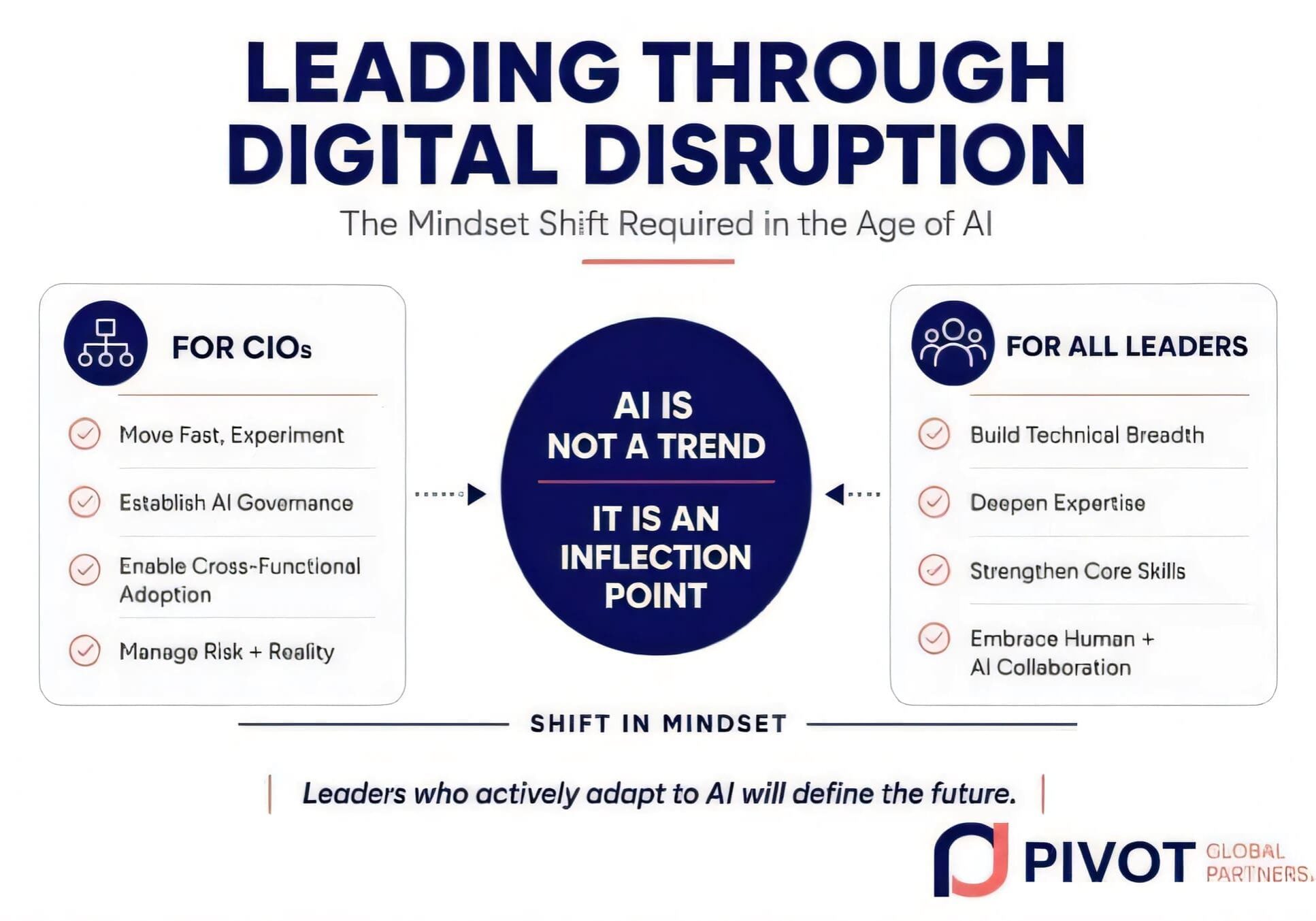 LEADING THROUGH DIGITAL DISRUPTION

The Mindset Shift Required in the Age of AI

FOR CIOs

Move Fast, Experiment

Establish AI Governance

Enable Cross-Functional Adoption

Manage Risk + Reality

AI IS NOT A TREND

IT IS AN INFLECTION POINT

FOR ALL LEADERS

Build Technical Breadth

Deepen Expertise

Strengthen Core Skills

Embrace Human + AI Collaboration

SHIFT IN MINDSET

Leaders who actively adapt to AI will define the future.

PIVOT GLOBAL PARTNERS.